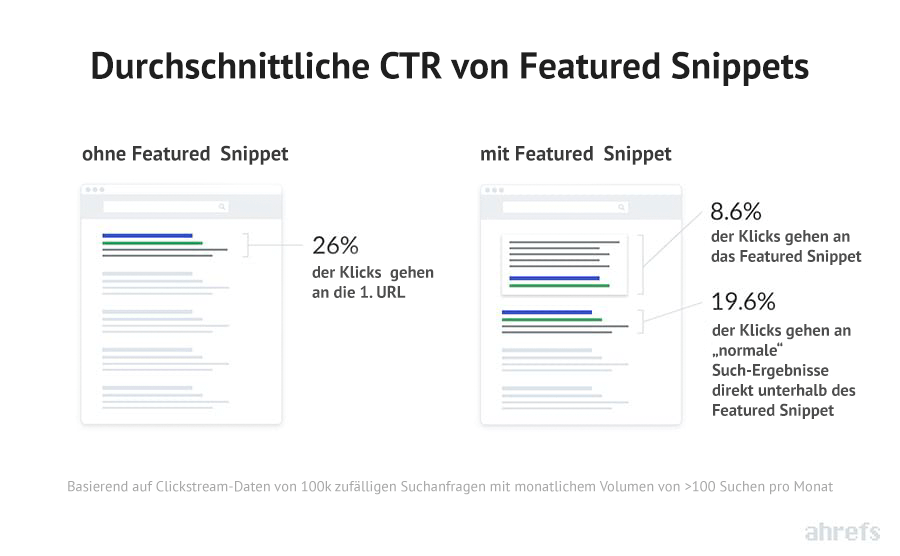 Durchschnittliche CTR von Featured Snippets

ohne Featured Snippet

26%
der Klicks gehen an die 1. URL

mit Featured Snippet

8.6%
der Klicks gehen an das Featured Snippet

19.6%
der Klicks gehen an „normale“ Such-Ergebnisse direkt unterhalb des Featured Snippet

Basierend auf Clickstream-Daten von 100k zufälligen Suchanfragen mit monatlichem Volumen von >100 Suchen pro Monat

ahrefs